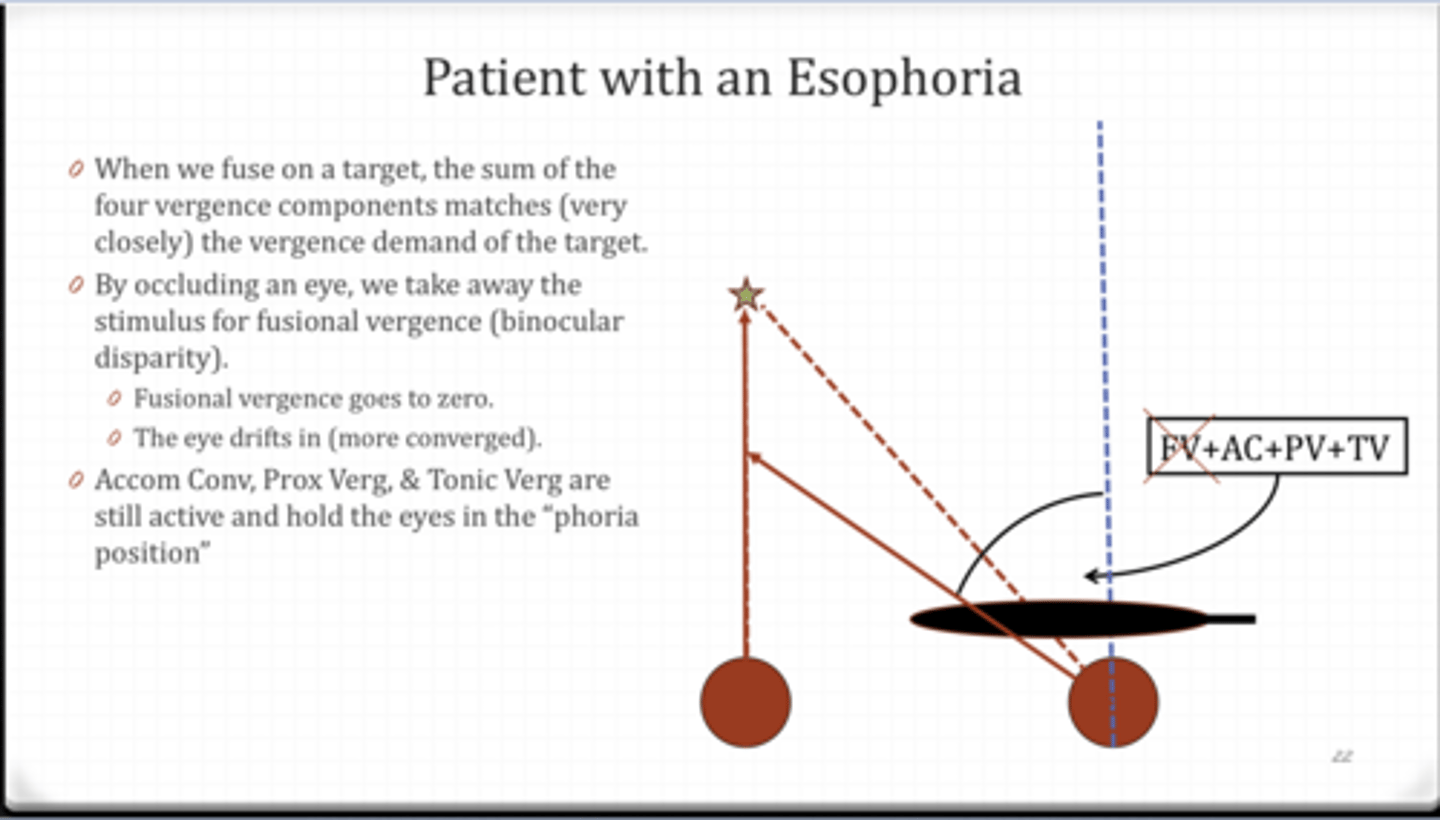 Patient with an Esophoria

When we fuse on a target, the sum of the four vergence components matches (very closely) the vergence demand of the target.

By occluding an eye, we take away the stimulus for fusional vergence (binocular disparity).

Fusional vergence goes to zero.

The eye drifts in (more converged).

Accom Conv, Prox Verg, & Tonic Verg are still active and hold the eyes in the "phoria position"

FV+AC+PV+TV

22